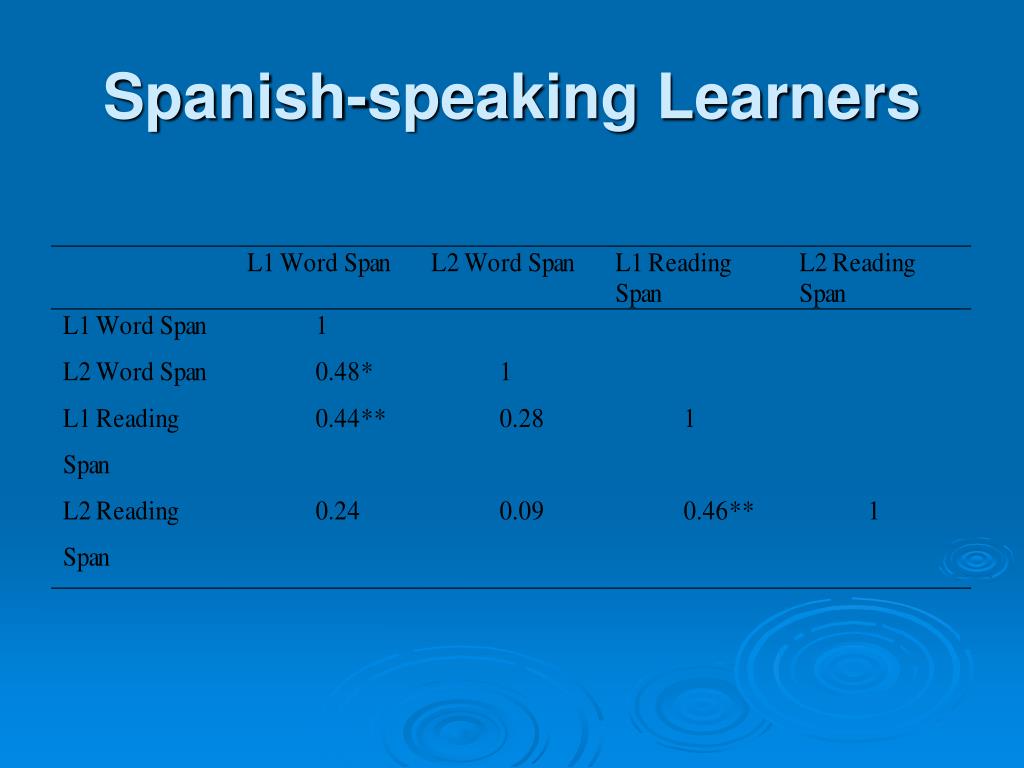 Spanish-speaking Learners

| | L1 Word Span | L2 Word Span | L1 Reading Span | L2 Reading Span |
|---|---|---|---|---|
| L1 Word Span | 1 | | | |
| L2 Word Span | 0.48* | 1 | | |
| L1 Reading Span | 0.44** | 0.28 | 1 | |
| L2 Reading Span | 0.24 | 0.09 | 0.46** | 1 |